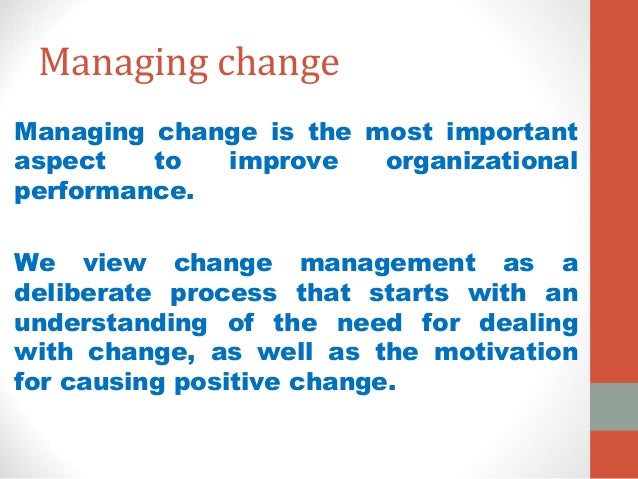 Managing change

Managing change is the most important aspect to improve organizational performance.

We view change management as a deliberate process that starts with an understanding of the need for dealing with change, as well as the motivation for causing positive change.